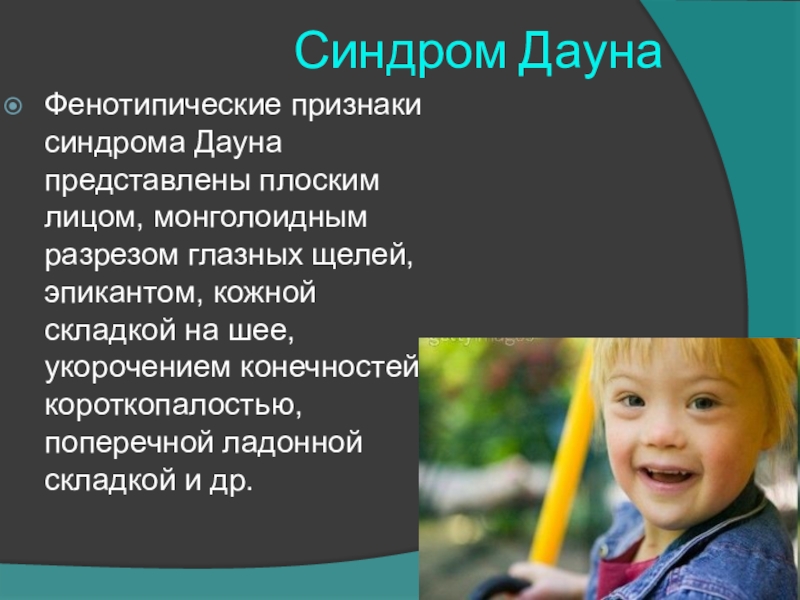 Синдром Дауна

Фенотипические признаки синдрома Дауна представлены плоским лицом, монголоидным разрезом глазных щелей, эпикантом, кожной складкой на шее, укорочением конечностей короткопалостью, поперечной ладонной складкой и др.

gettyimages